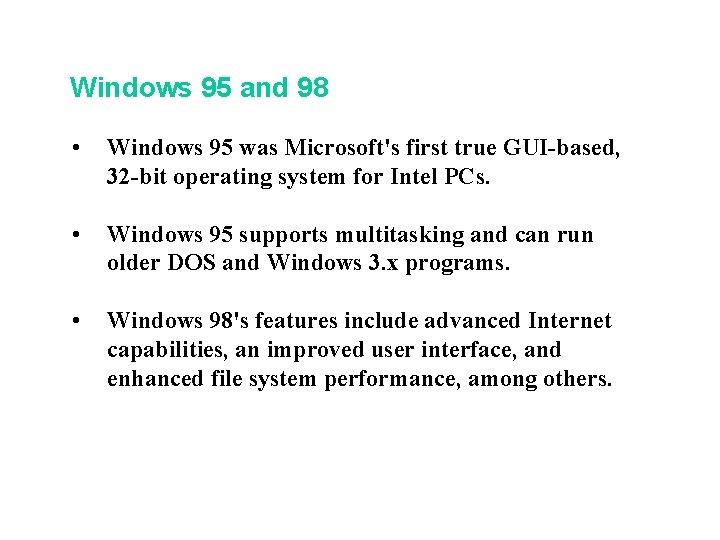 Windows 95 and 98

• Windows 95 was Microsoft's first true GUI-based, 32-bit operating system for Intel PCs.

• Windows 95 supports multitasking and can run older DOS and Windows 3.x programs.

• Windows 98's features include advanced Internet capabilities, an improved user interface, and enhanced file system performance, among others.